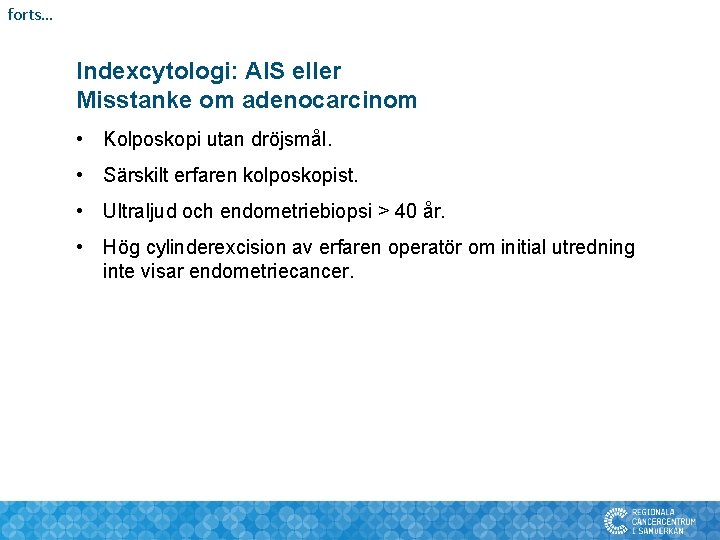 forts…

Indexcytologi: AIS eller
Misstanke om adenocarcinom

• Kolposkopi utan dröjsmål.
• Särskilt erfaren kolposkopist.
• Ultraljud och endometriebiopsi > 40 år.
• Hög cylinderexcision av erfaren operatör om initial utredning inte visar endometriecancer.

REGIONALA
CANCERCENTRUM
I SAMVERKAN